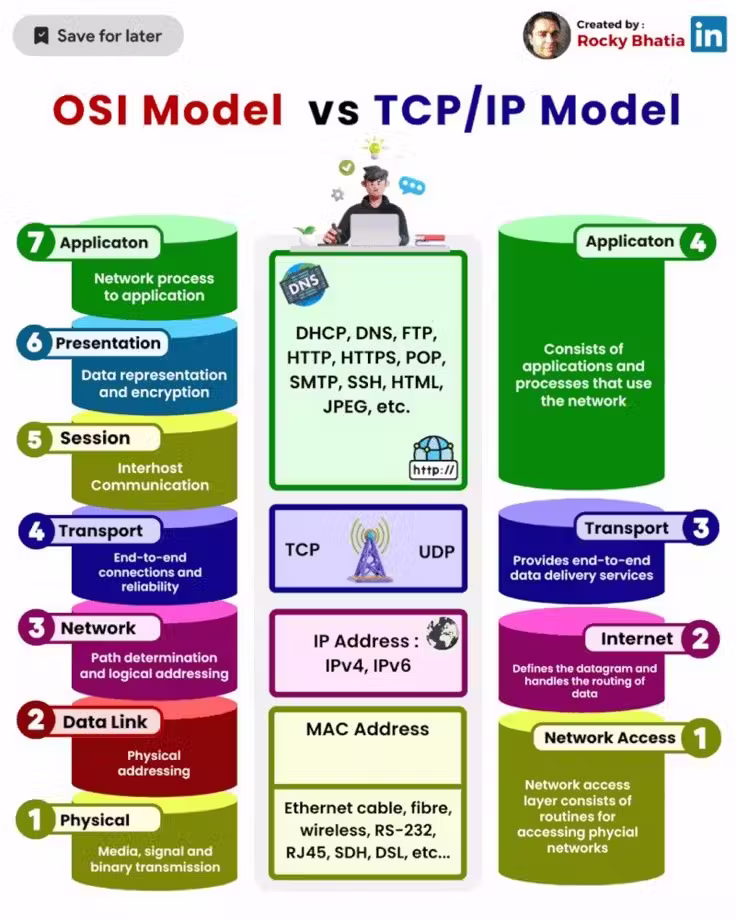 Save for later

Created by :
Rocky Bhatia

in

OSI Model vs TCP/IP Model

7 Applicaton
Network process to application

6 Presentation
Data representation and encryption

5 Session
Interhost Communication

4 Transport
End-to-end connections and reliability

3 Network
Path determination and logical addressing

2 Data Link
Physical addressing

1 Physical
Media, signal and binary transmission

DNS

DHCP, DNS, FTP, HTTP, HTTPS, POP, SMTP, SSH, HTML, JPEG, etc.

http://

TCP UDP

IP Address : IPv4, IPv6

MAC Address

Ethernet cable, fibre, wireless, RS-232, RJ45, SDH, DSL, etc...

Applicaton 4
Consists of applications and processes that use the network

Transport 3
Provides end-to-end data delivery services

Internet 2
Defines the datagram and handles the routing of data

Network Access 1
Network access layer consists of routines for accessing phycial networks